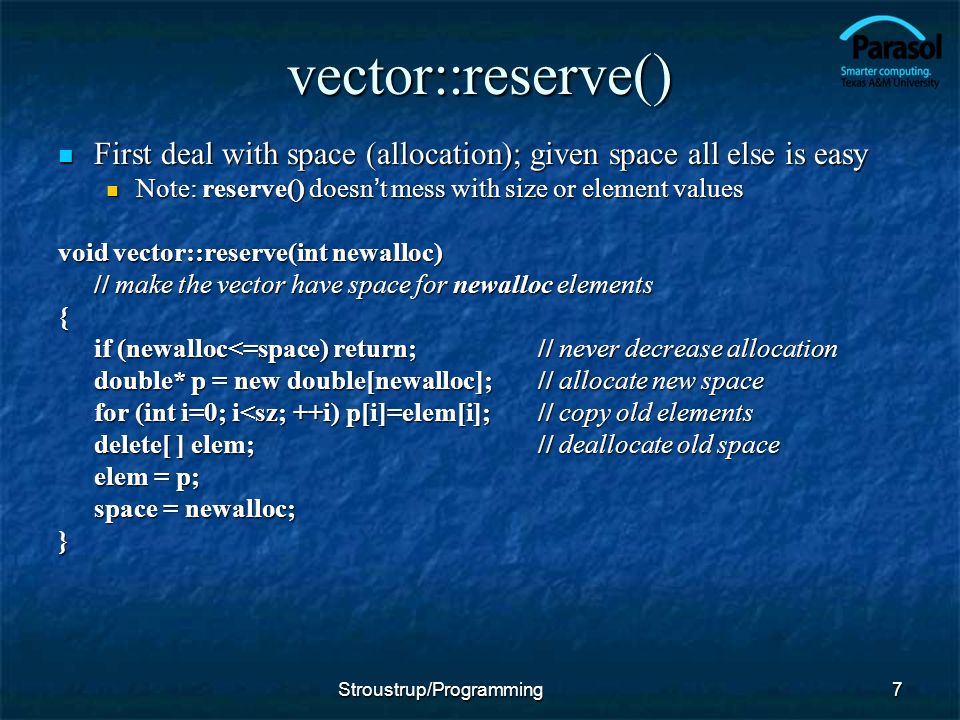 Parasol
Smarter computing.
Texas A&M University

vector::reserve()

First deal with space (allocation); given space all else is easy
Note: reserve() doesn't mess with size or element values

void vector::reserve(int newalloc)
// make the vector have space for newalloc elements
{
if (newalloc<=space) return; // never decrease allocation
double* p = new double[newalloc]; // allocate new space
for (int i=0; i<sz; ++i) p[i]=elem[i]; // copy old elements
delete[ ] elem; // deallocate old space
elem = p;
space = newalloc;
}

Stroustrup/Programming

7